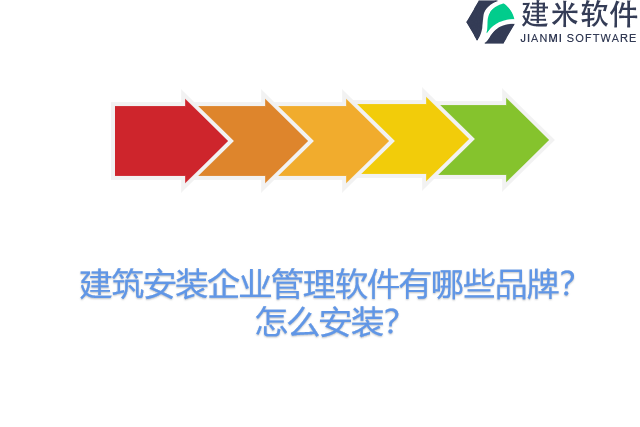 建米软件
JIANMI SOFTWARE

建筑安装企业管理软件有哪些品牌?
怎么安装?